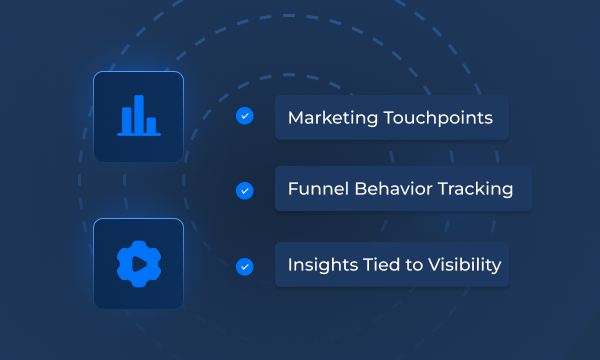 Marketing Touchpoints

Funnel Behavior Tracking

Insights Tied to Visibility